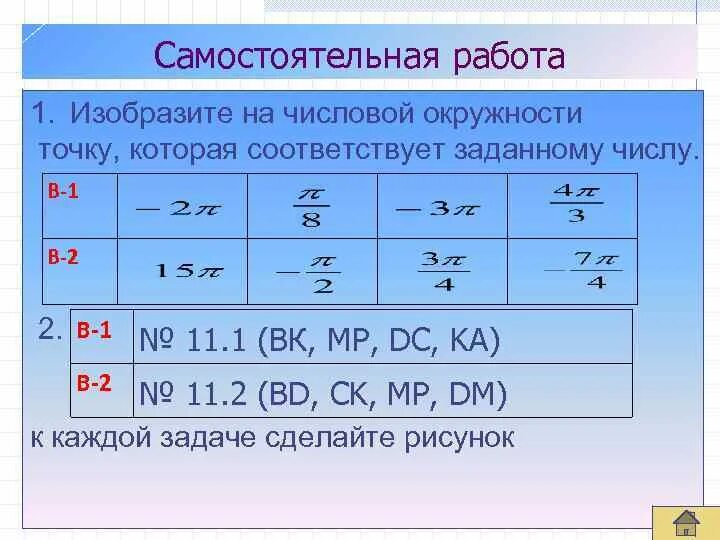 Самостоятельная работа

1. Изобразите на числовой окружности точку, которая соответствует заданному числу.

| В-1 | $-2\pi$ | $\frac{\pi}{8}$ | $-3\pi$ | $\frac{4\pi}{3}$ |
|---|---|---|---|---|
| В-2 | $15\pi$ | $-\frac{\pi}{2}$ | $\frac{3\pi}{4}$ | $-\frac{7\pi}{4}$ |

2.

| В-1 | № 11.1 (ВК, МР, DC, КА) |
|---|---|
| В-2 | № 11.2 (BD, CK, MP, DM) |

к каждой задаче сделайте рисунок